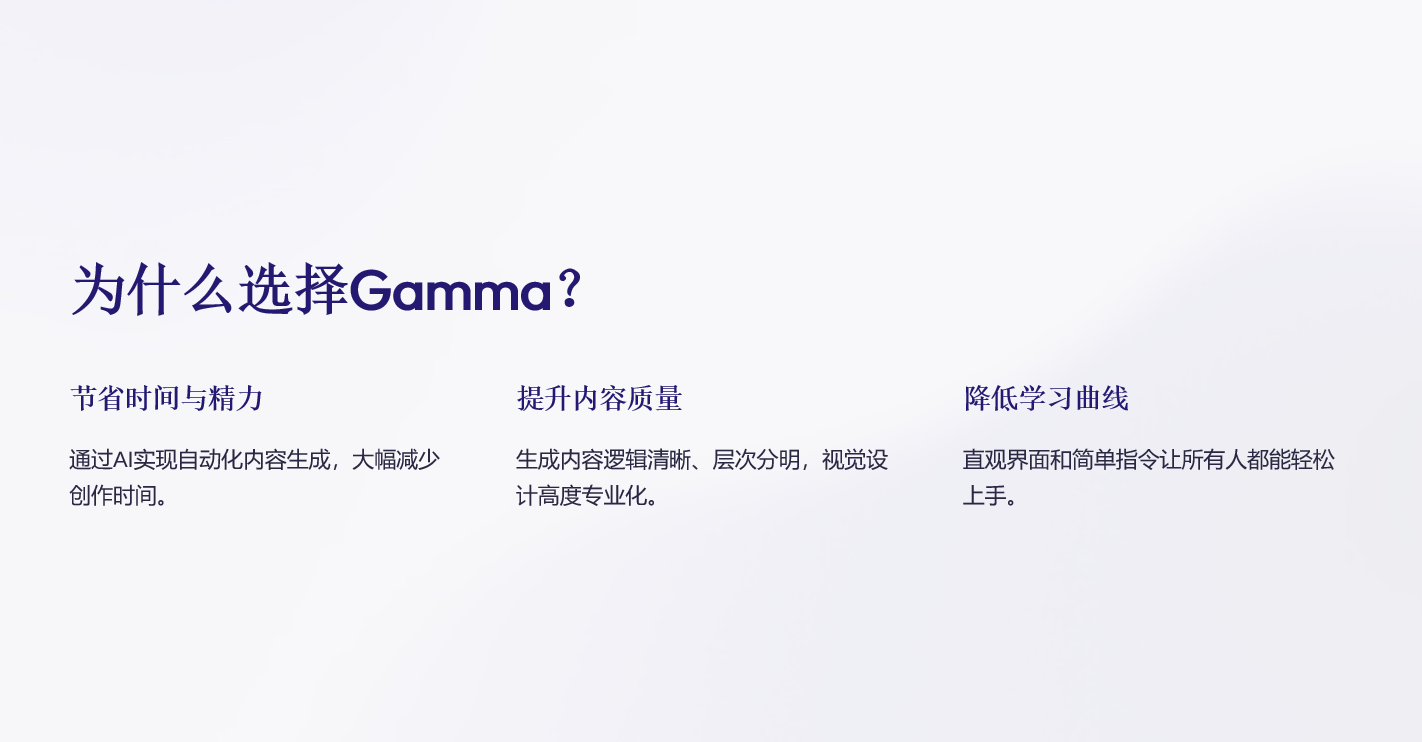 为什么选择Gamma？

节省时间与精力

通过AI实现自动化内容生成，大幅减少创作时间。

提升内容质量

生成内容逻辑清晰、层次分明，视觉设计高度专业化。

降低学习曲线

直观界面和简单指令让所有人都能轻松上手。